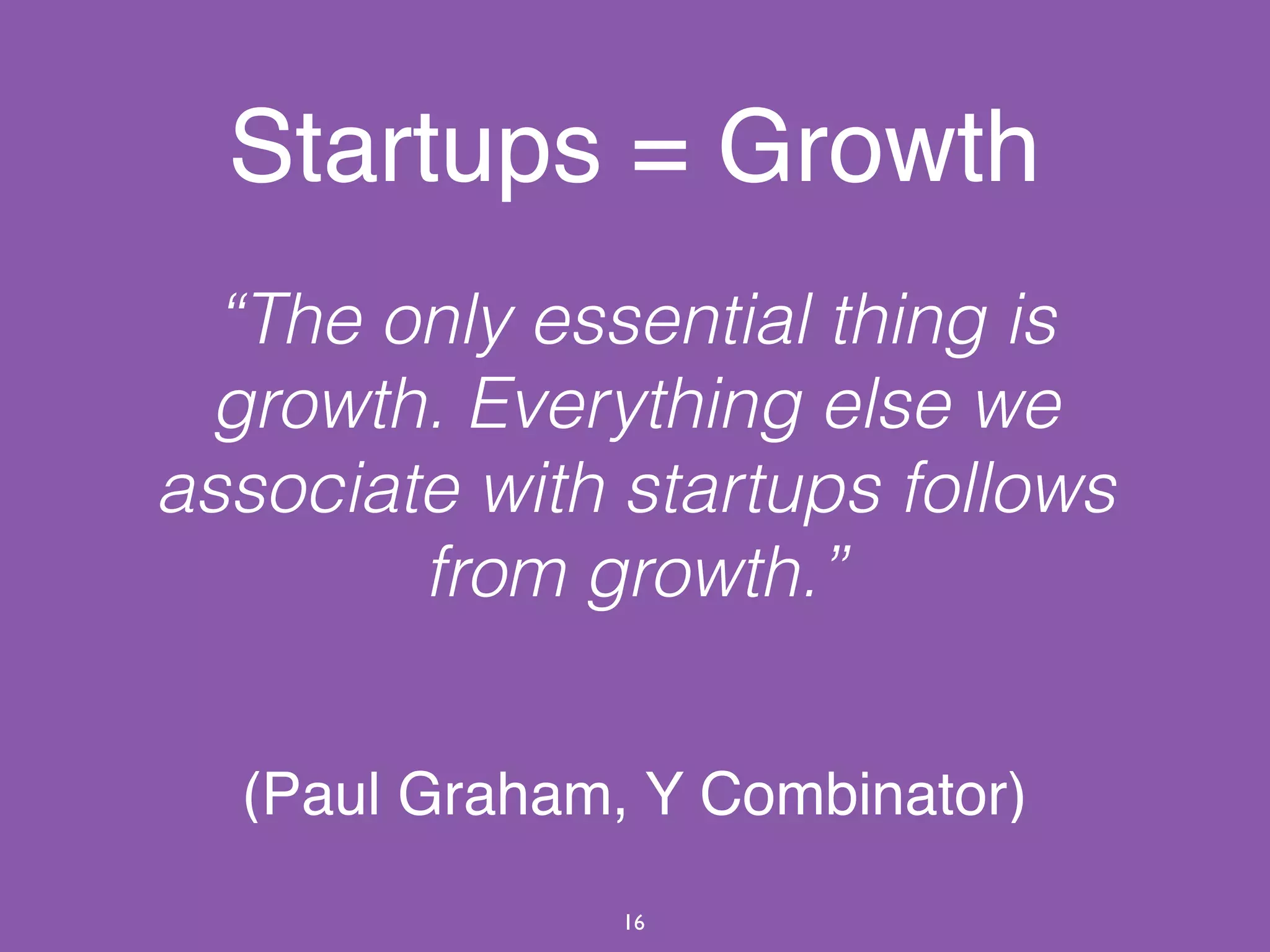 Startups = Growth

“The only essential thing is growth. Everything else we associate with startups follows from growth.”

(Paul Graham, Y Combinator)

16